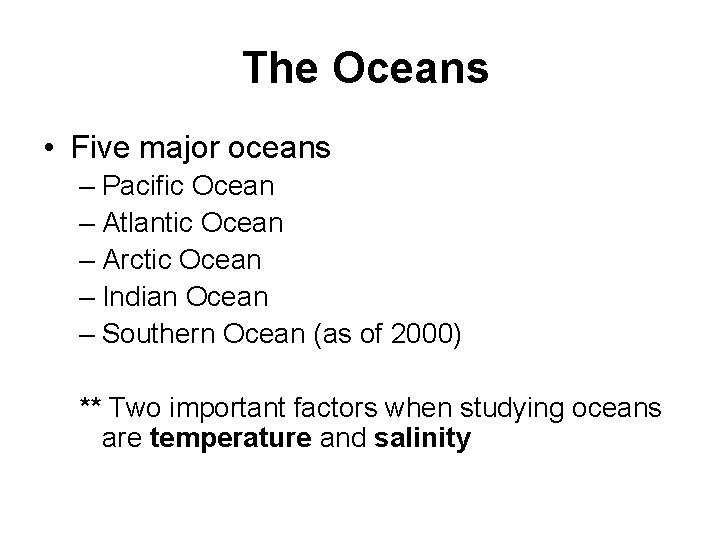 The Oceans

• Five major oceans
– Pacific Ocean
– Atlantic Ocean
– Arctic Ocean
– Indian Ocean
– Southern Ocean (as of 2000)

** Two important factors when studying oceans are temperature and salinity